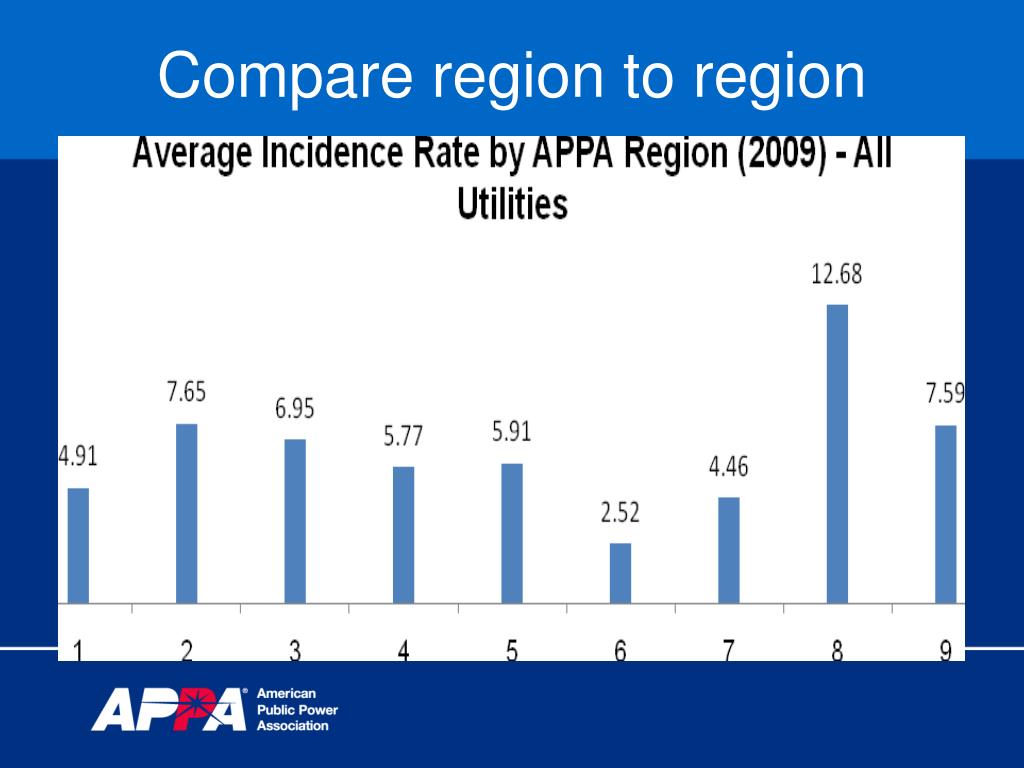 Compare region to region

Average Incidence Rate by APPA Region (2009) - All Utilities

4.91
7.65
6.95
5.77
5.91
2.52
4.46
12.68
7.59

1 2 3 4 5 6 7 8 9

APPA® American Public Power Association